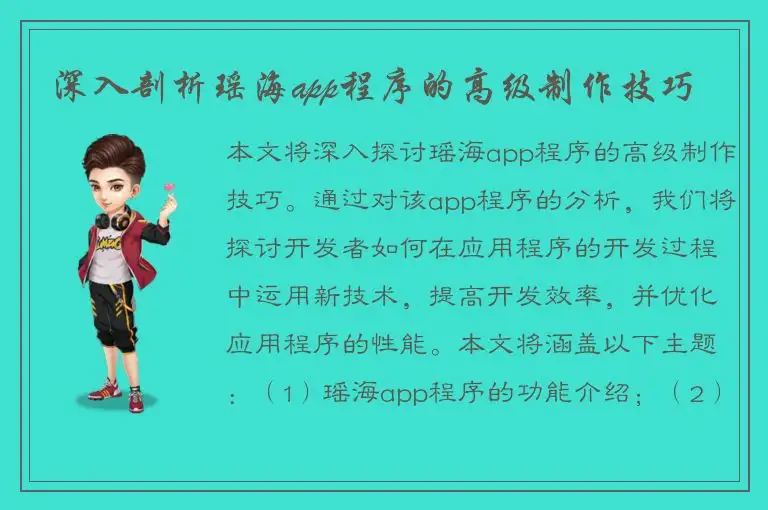 深入剖析瑶海app程序的高级制作技巧

本文将深入探讨瑶海app程序的高级制作技巧。通过对该app程序的分析，我们将探讨开发者如何在应用程序的开发过程中运用新技术，提高开发效率，并优化应用程序的性能。本文将涵盖以下主题：（1）瑶海app程序的功能介绍；（2）